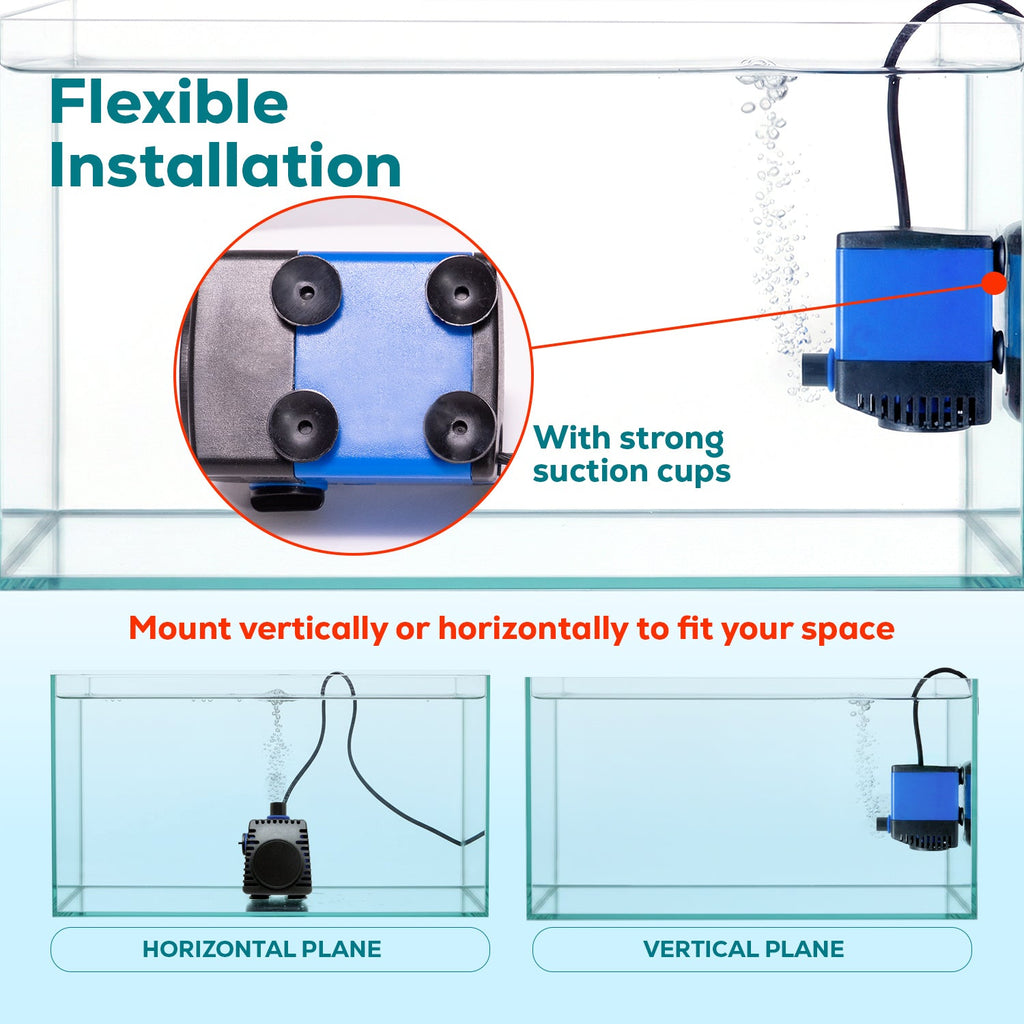 Flexible Installation

With strong suction cups

Mount vertically or horizontally to fit your space

HORIZONTAL PLANE

VERTICAL PLANE